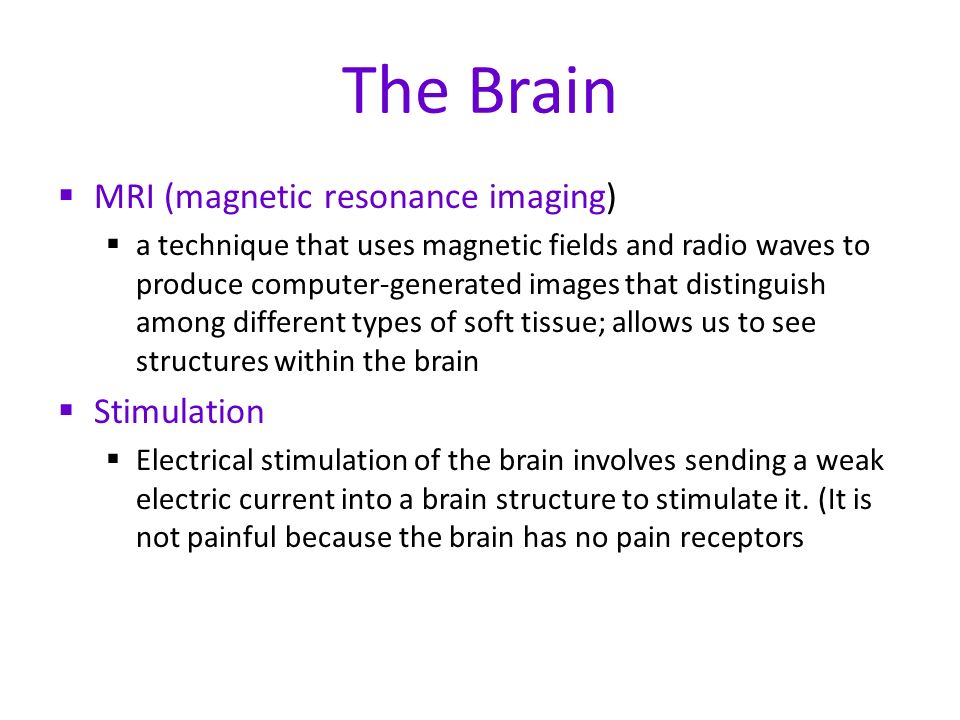 The Brain

▪ MRI (magnetic resonance imaging)

▪ a technique that uses magnetic fields and radio waves to produce computer-generated images that distinguish among different types of soft tissue; allows us to see structures within the brain

▪ Stimulation

▪ Electrical stimulation of the brain involves sending a weak electric current into a brain structure to stimulate it. (It is not painful because the brain has no pain receptors